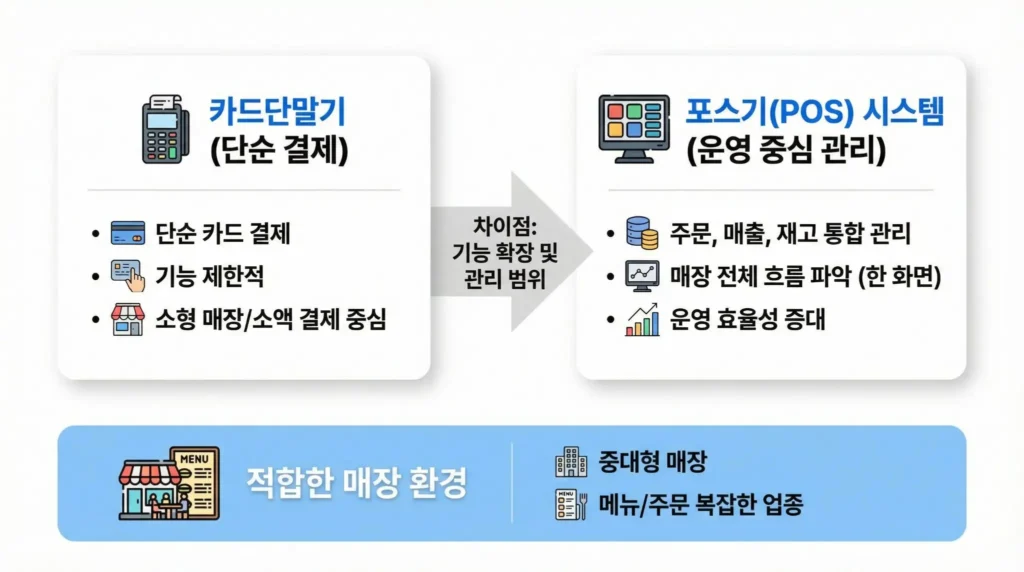 카드단말기
(단순 결제)

• 단순 카드 결제
• 기능 제한적
• 소형 매장/소액 결제 중심

차이점:
기능 확장 및
관리 범위

포스기(POS) 시스템
(운영 중심 관리)

• 주문, 매출, 재고 통합 관리
• 매장 전체 흐름 파악 (한 화면)
• 운영 효율성 증대

MENU

적합한 매장 환경

중대형 매장
MENU
메뉴/주문 복잡한 업종